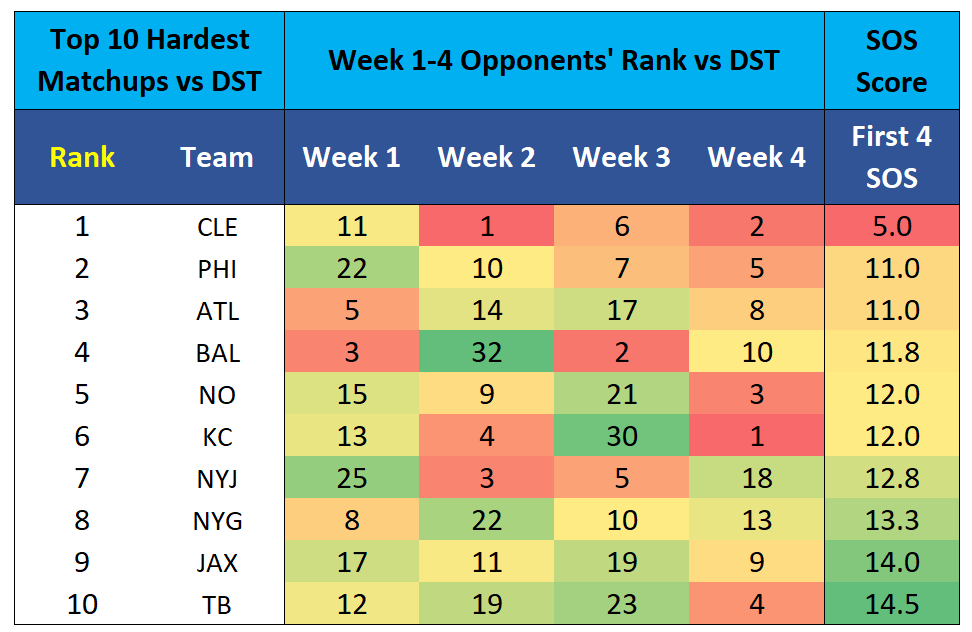 | Top 10 Hardest Matchups vs DST | | Week 1-4 Opponents' Rank vs DST | | | | SOS Score |
|---|---|---|---|---|---|---|
| Rank | Team | Week 1 | Week 2 | Week 3 | Week 4 | First 4 SOS |
| 1 | CLE | 11 | 1 | 6 | 2 | 5.0 |
| 2 | PHI | 22 | 10 | 7 | 5 | 11.0 |
| 3 | ATL | 5 | 14 | 17 | 8 | 11.0 |
| 4 | BAL | 3 | 32 | 2 | 10 | 11.8 |
| 5 | NO | 15 | 9 | 21 | 3 | 12.0 |
| 6 | KC | 13 | 4 | 30 | 1 | 12.0 |
| 7 | NYJ | 25 | 3 | 5 | 18 | 12.8 |
| 8 | NYG | 8 | 22 | 10 | 13 | 13.3 |
| 9 | JAX | 17 | 11 | 19 | 9 | 14.0 |
| 10 | TB | 12 | 19 | 23 | 4 | 14.5 |